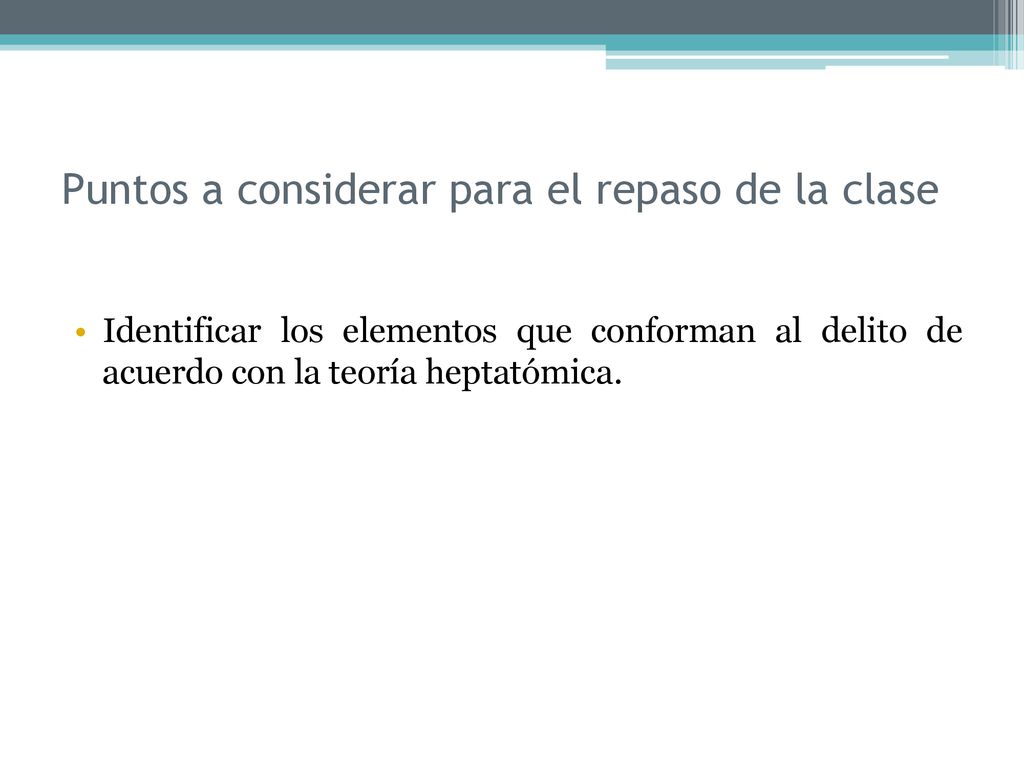 Puntos a considerar para el repaso de la clase

• Identificar los elementos que conforman al delito de acuerdo con la teoría heptatómica.